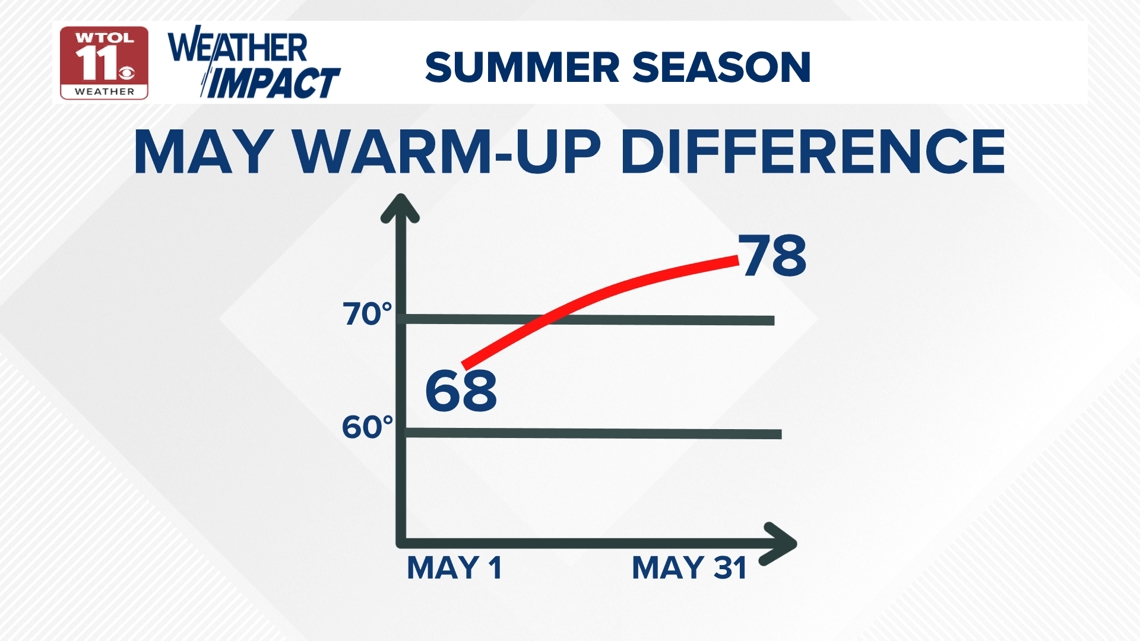 WTOL 11 WEATHER

WEATHER IMPACT

SUMMER SEASON

MAY WARM-UP DIFFERENCE

78

70°

68

60°

MAY 1

MAY 31